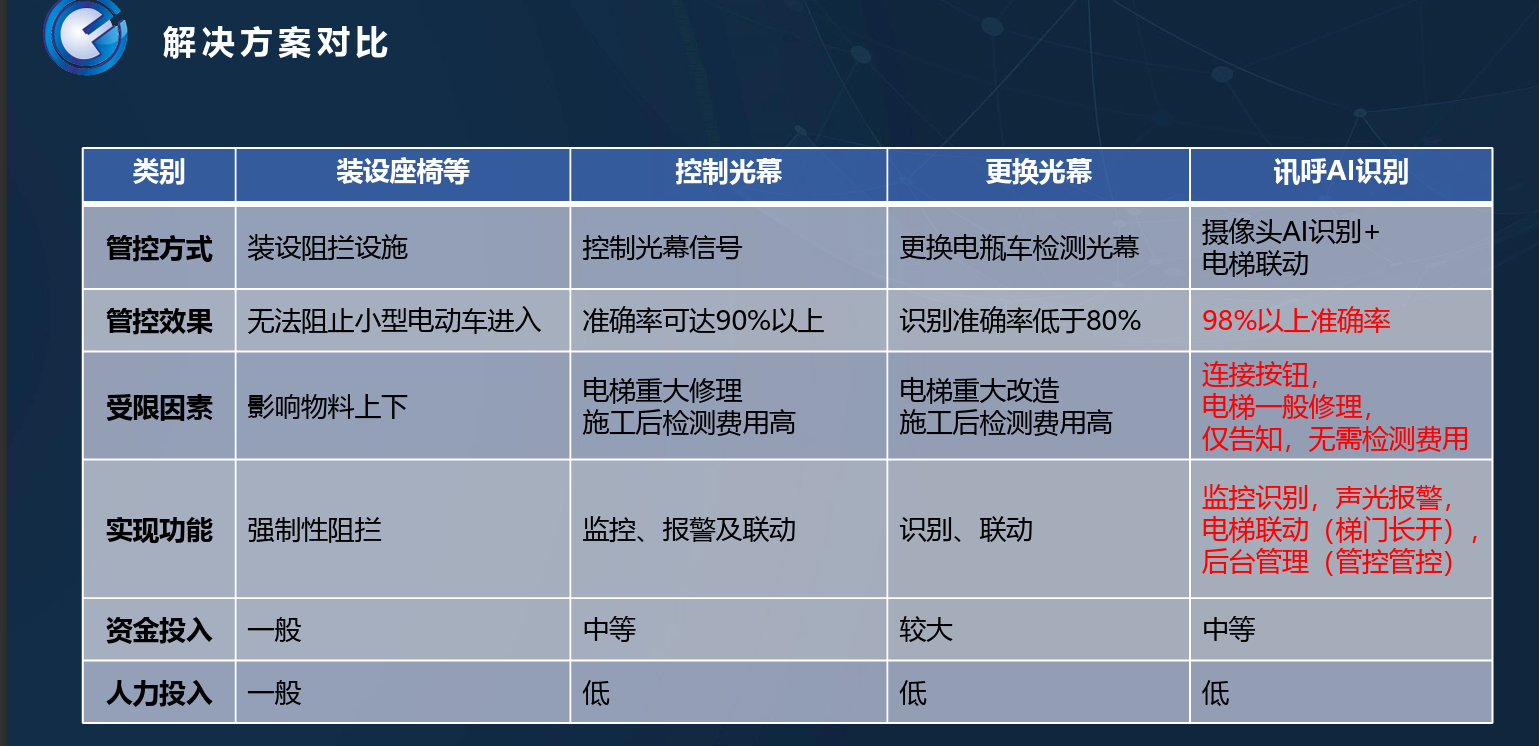 解决方案对比

| 类别 | 装设座椅等 | 控制光幕 | 更换光幕 | 讯呼AI识别 |
|---|---|---|---|---|
| 管控方式 | 装设阻拦设施 | 控制光幕信号 | 更换电瓶车检测光幕 | 摄像头AI识别+ 电梯联动 |
| 管控效果 | 无法阻止小型电动车进入 | 准确率可达90%以上 | 识别准确率低于80% | 98%以上准确率 |
| 受限因素 | 影响物料上下 | 电梯重大修理 施工后检测费用高 | 电梯重大改造 施工后检测费用高 | 连接按钮， 电梯一般修理， 仅告知，无需检测费用 |
| 实现功能 | 强制性阻拦 | 监控、报警及联动 | 识别、联动 | 监控识别，声光报警， 电梯联动（梯门长开）， 后台管理（管控管控） |
| 资金投入 | 一般 | 中等 | 较大 | 中等 |
| 人力投入 | 一般 | 低 | 低 | 低 |